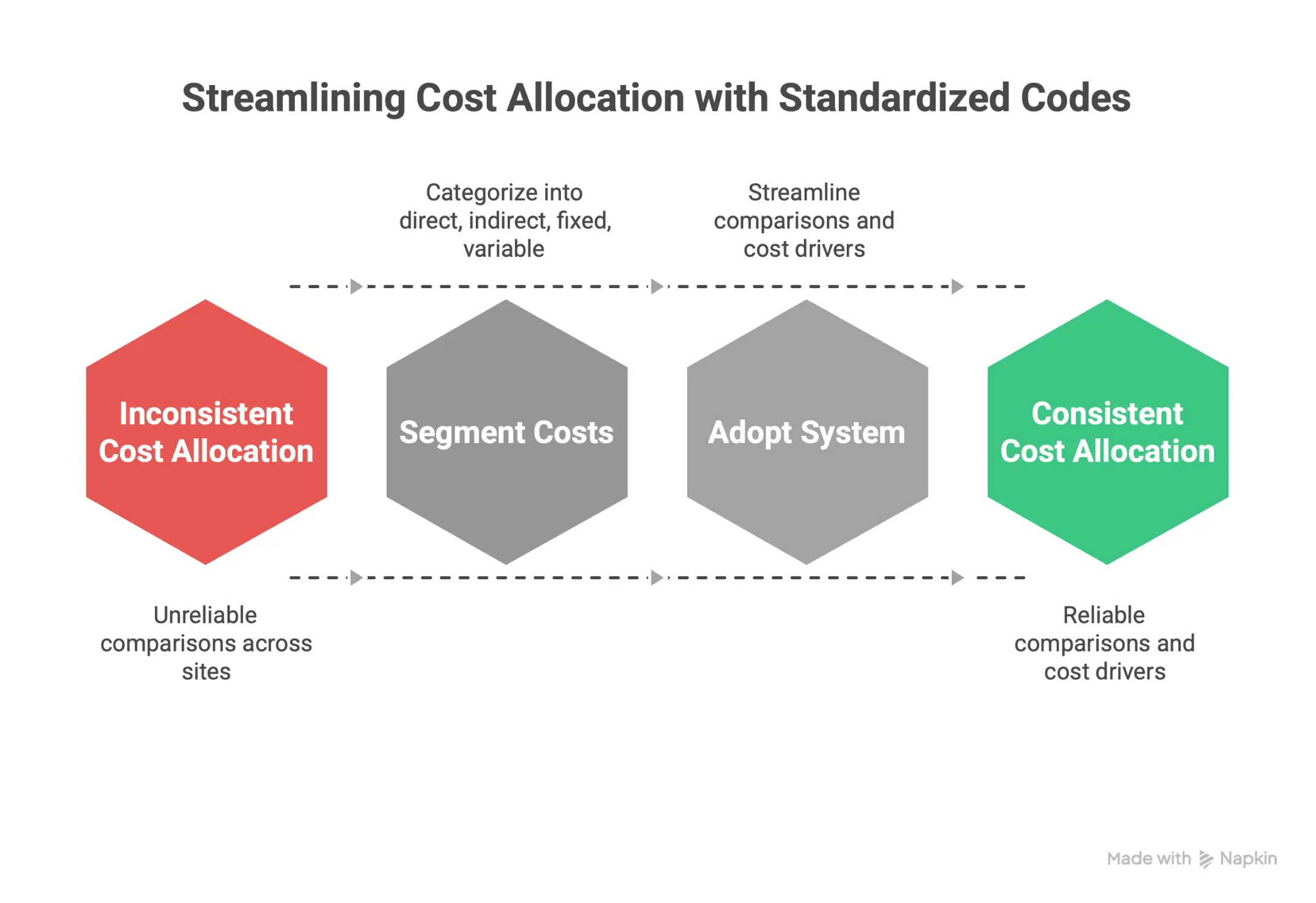 Streamlining Cost Allocation with Standardized Codes

Categorize into direct, indirect, fixed, variable

Streamline comparisons and cost drivers

Inconsistent Cost Allocation

Segment Costs

Adopt System

Consistent Cost Allocation

Unreliable comparisons across sites

Reliable comparisons and cost drivers

Made with Napkin